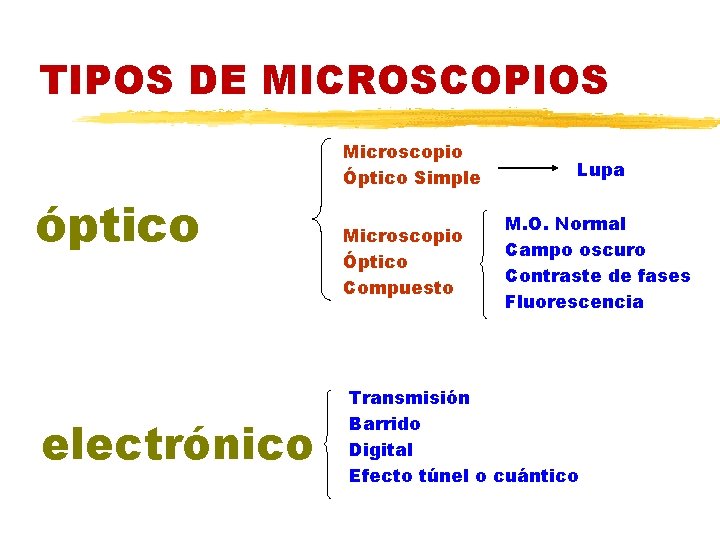 TIPOS DE MICROSCOPIOS

óptico

Microscopio Óptico Simple

Lupa

Microscopio Óptico Compuesto

M.O. Normal
Campo oscuro
Contraste de fases
Fluorescencia

electrónico

Transmisión
Barrido
Digital
Efecto túnel o cuántico